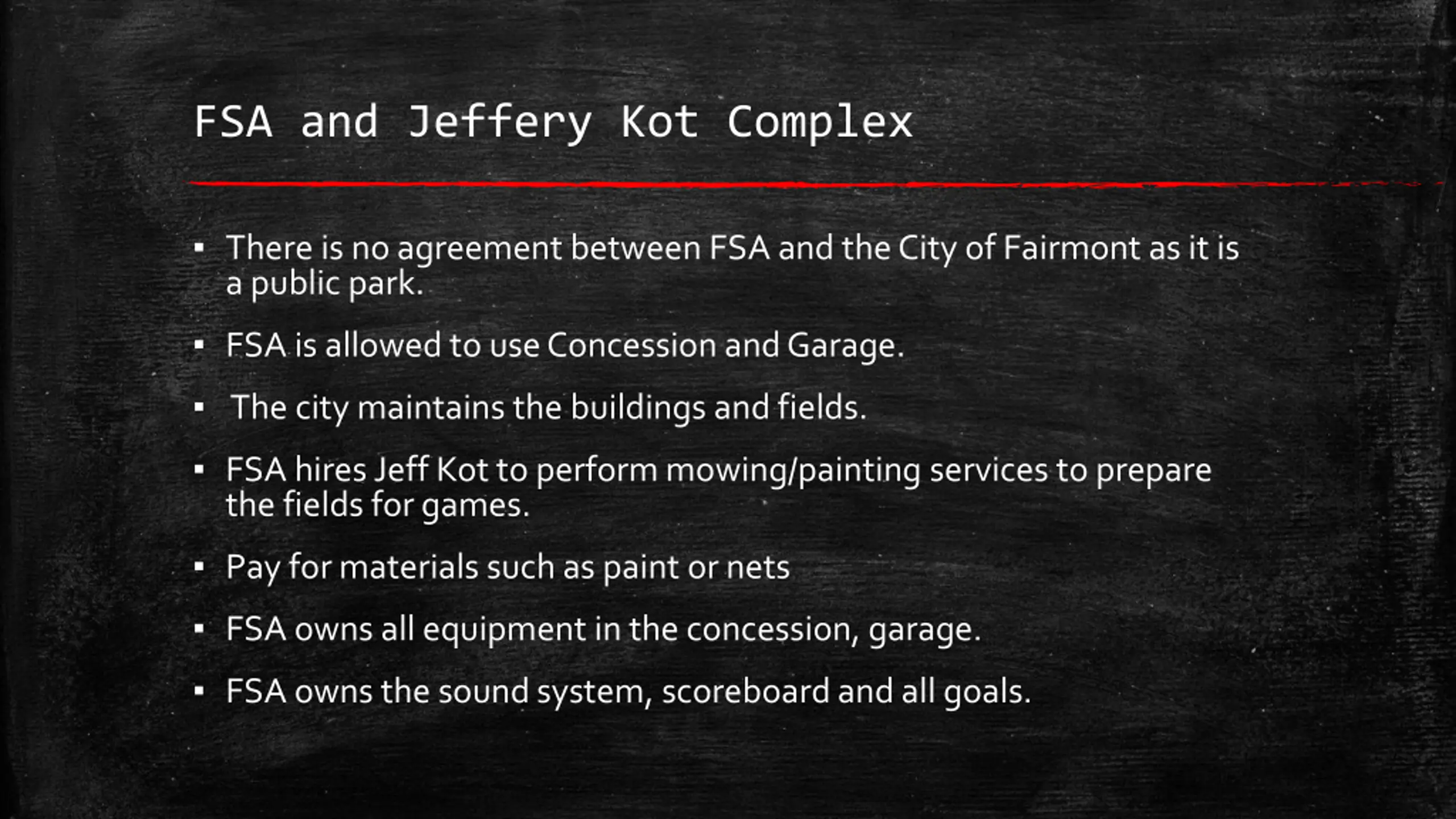 FSA and Jeffery Kot Complex

▪ There is no agreement between FSA and the City of Fairmont as it is a public park.

▪ FSA is allowed to use Concession and Garage.

▪ The city maintains the buildings and fields.

▪ FSA hires Jeff Kot to perform mowing/painting services to prepare the fields for games.

▪ Pay for materials such as paint or nets

▪ FSA owns all equipment in the concession, garage.

▪ FSA owns the sound system, scoreboard and all goals.